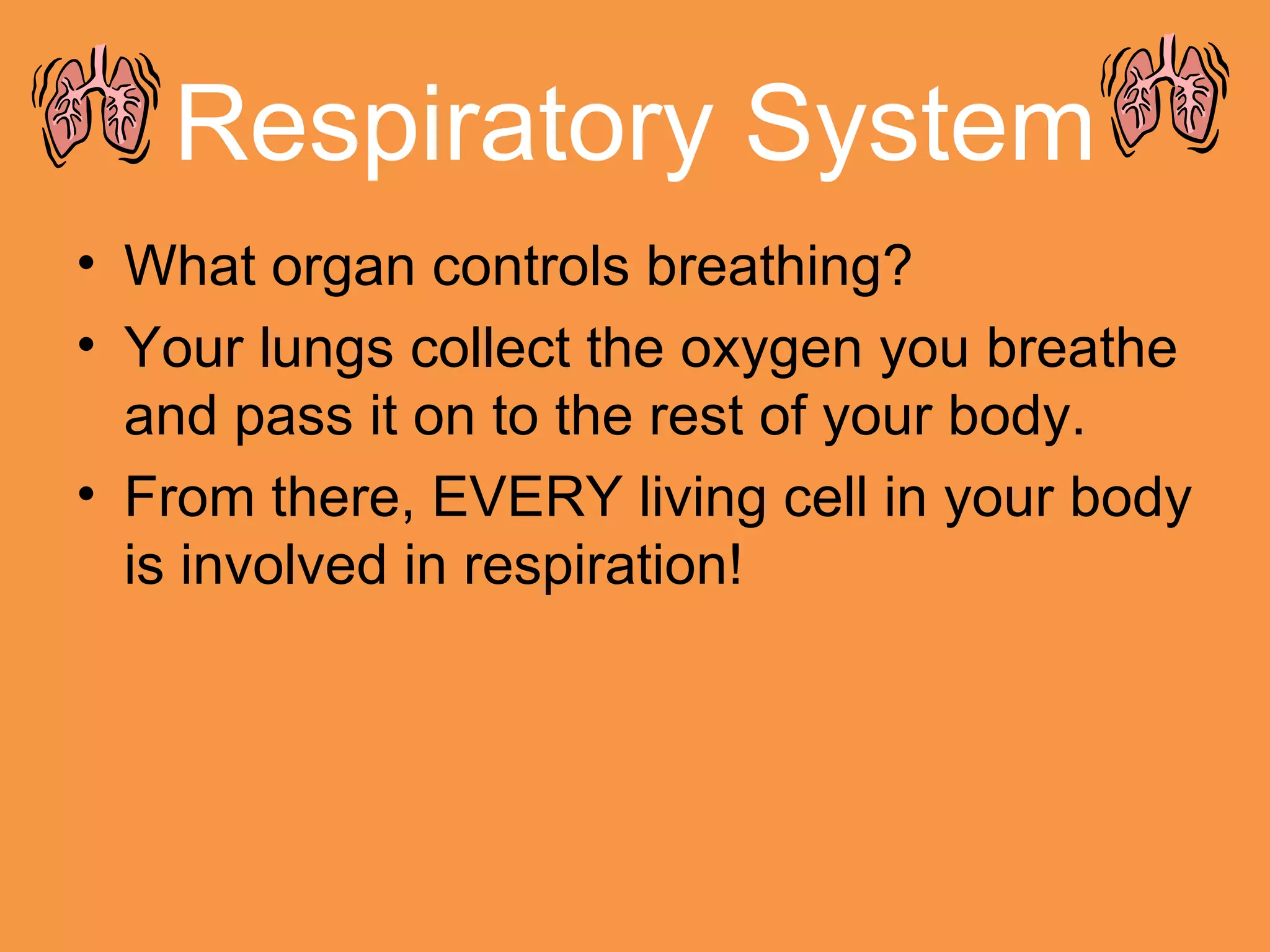 Respiratory System

• What organ controls breathing?
• Your lungs collect the oxygen you breathe and pass it on to the rest of your body.
• From there, EVERY living cell in your body is involved in respiration!